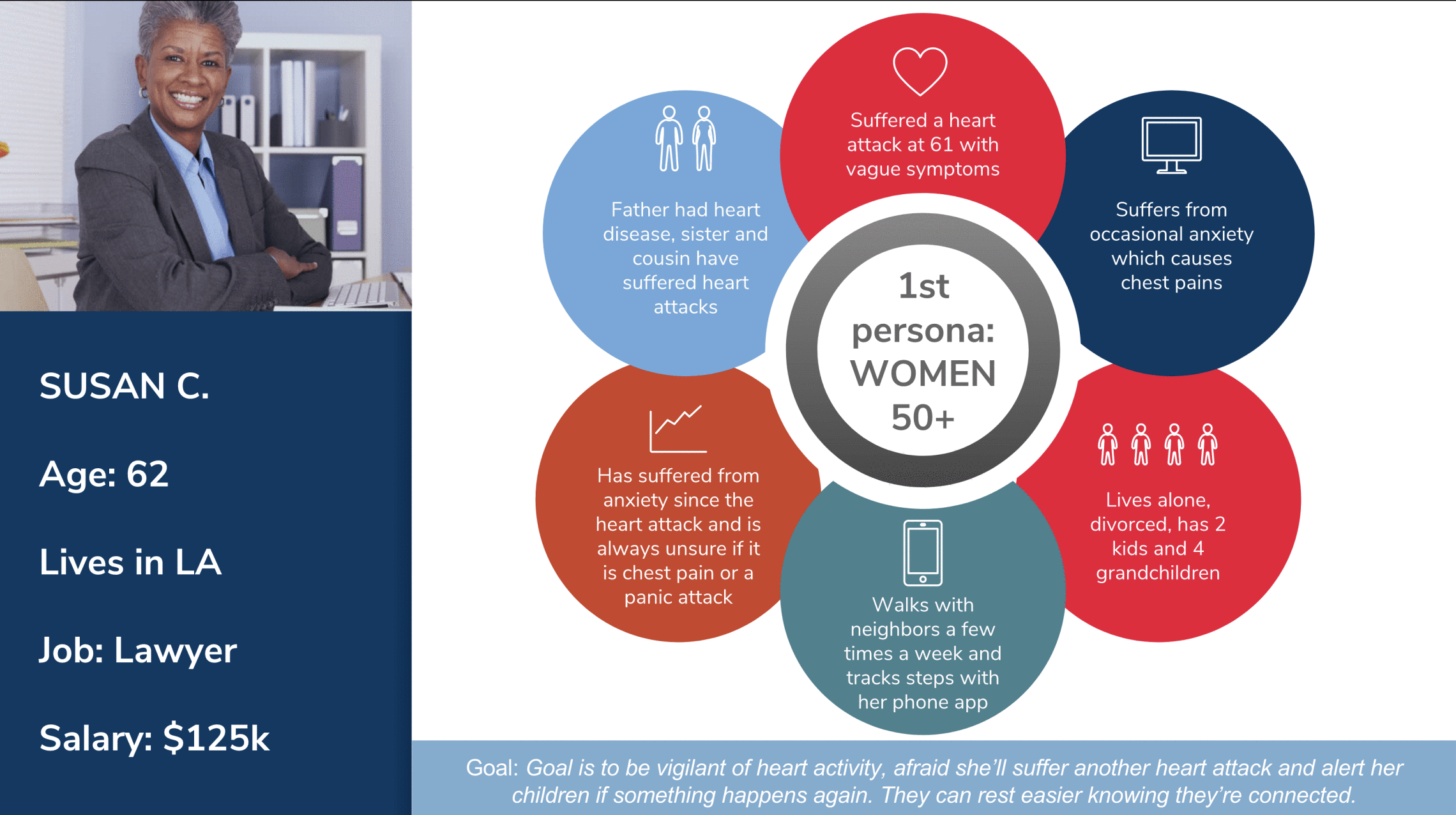 SUSAN C.

Age: 62

Lives in LA

Job: Lawyer

Salary: $125k

1st persona: WOMEN 50+

Suffered a heart attack at 61 with vague symptoms

Suffers from occasional anxiety which causes chest pains

Lives alone, divorced, has 2 kids and 4 grandchildren

Walks with neighbors a few times a week and tracks steps with her phone app

Has suffered from anxiety since the heart attack and is always unsure if it is chest pain or a panic attack

Father had heart disease, sister and cousin have suffered heart attacks

Goal: Goal is to be vigilant of heart activity, afraid she'll suffer another heart attack and alert her children if something happens again. They can rest easier knowing they're connected.